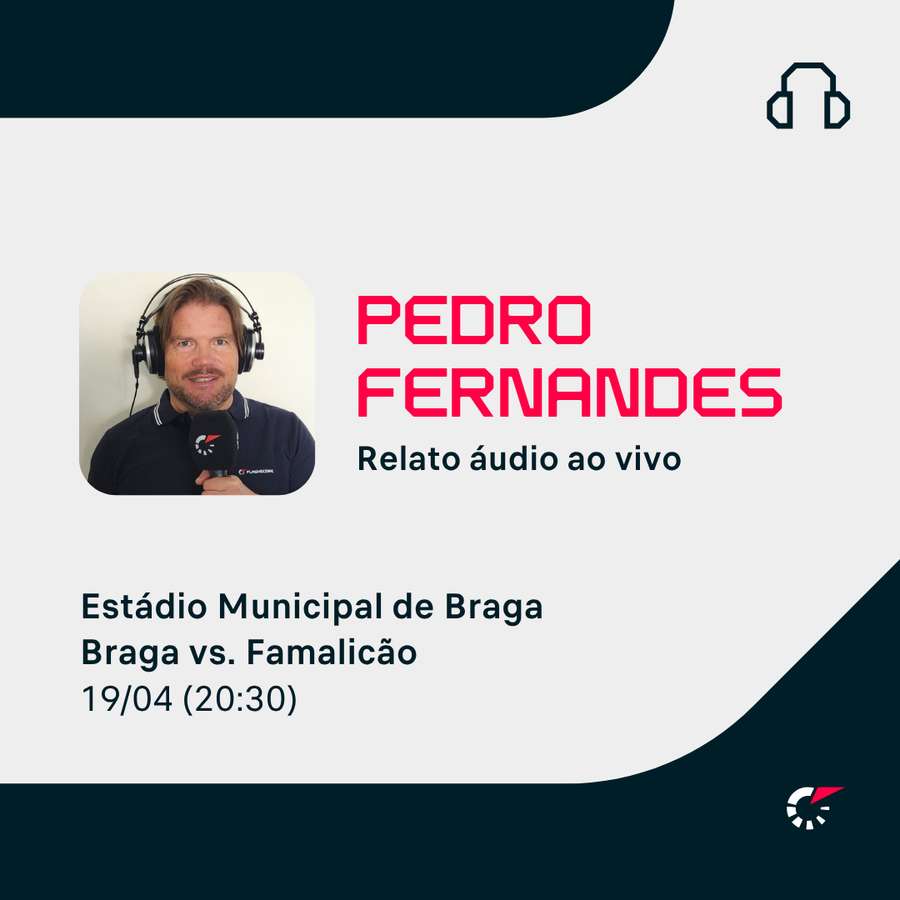 PEDRO FERNANDES

Relato áudio ao vivo

Estádio Municipal de Braga
Braga vs. Famalicão
19/04 (20:30)